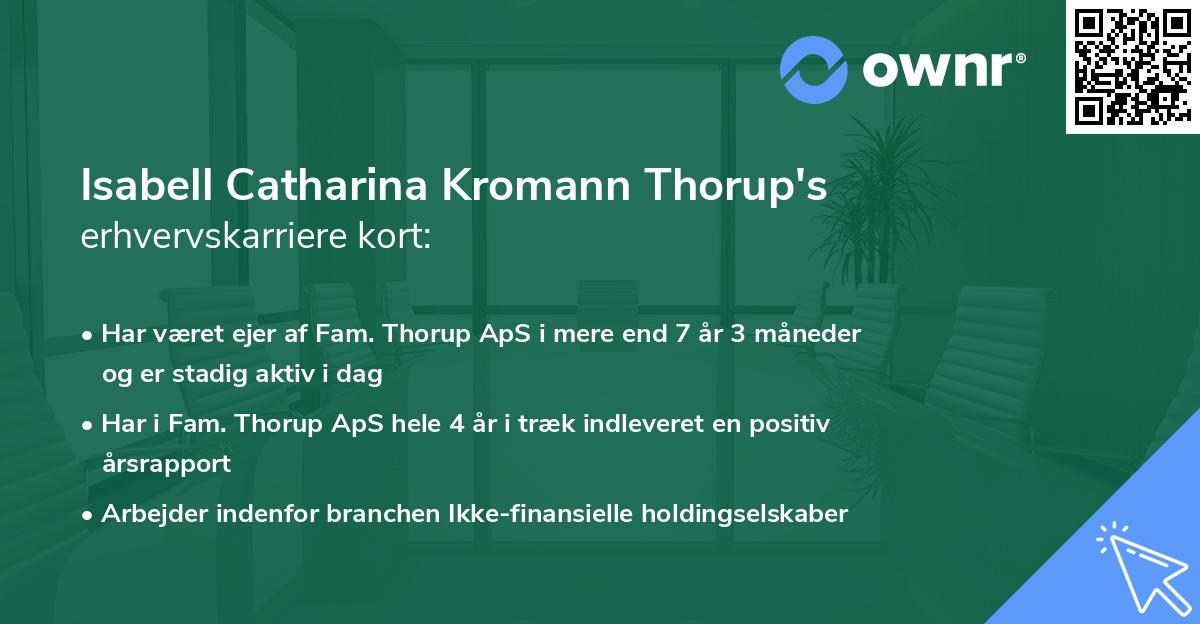 ownr®

Isabell Catharina Kromann Thorup's erhvervskarriere kort:

• Har været ejer af Fam. Thorup ApS i mere end 7 år 3 måneder og er stadig aktiv i dag

• Har i Fam. Thorup ApS hele 4 år i træk indleveret en positiv årsrapport

• Arbejder indenfor branchen Ikke-finansielle holdingselskaber